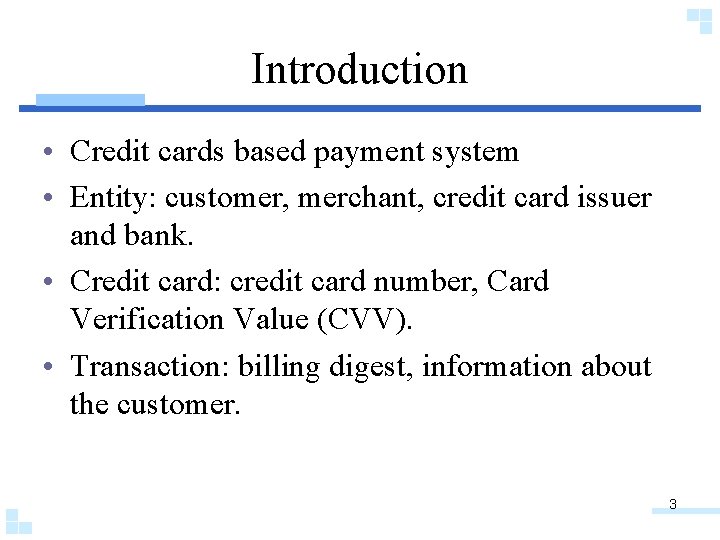 Introduction

• Credit cards based payment system
• Entity: customer, merchant, credit card issuer and bank.
• Credit card: credit card number, Card Verification Value (CVV).
• Transaction: billing digest, information about the customer.

3